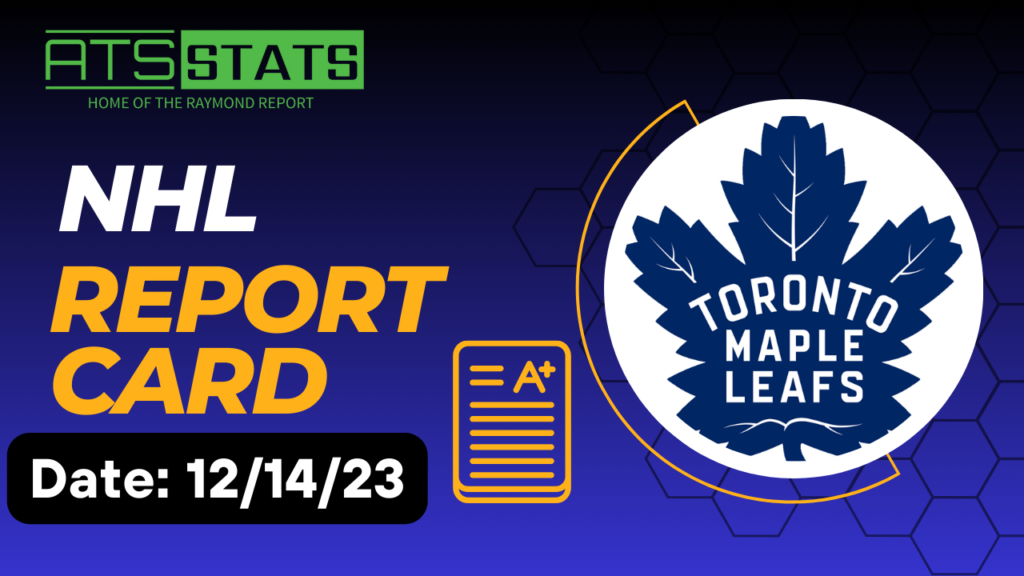 ATS STATS
HOME OF THE RAYMOND REPORT

NHL
REPORT CARD

Date: 12/14/23

A+

TORONTO
MAPLE
LEAFS